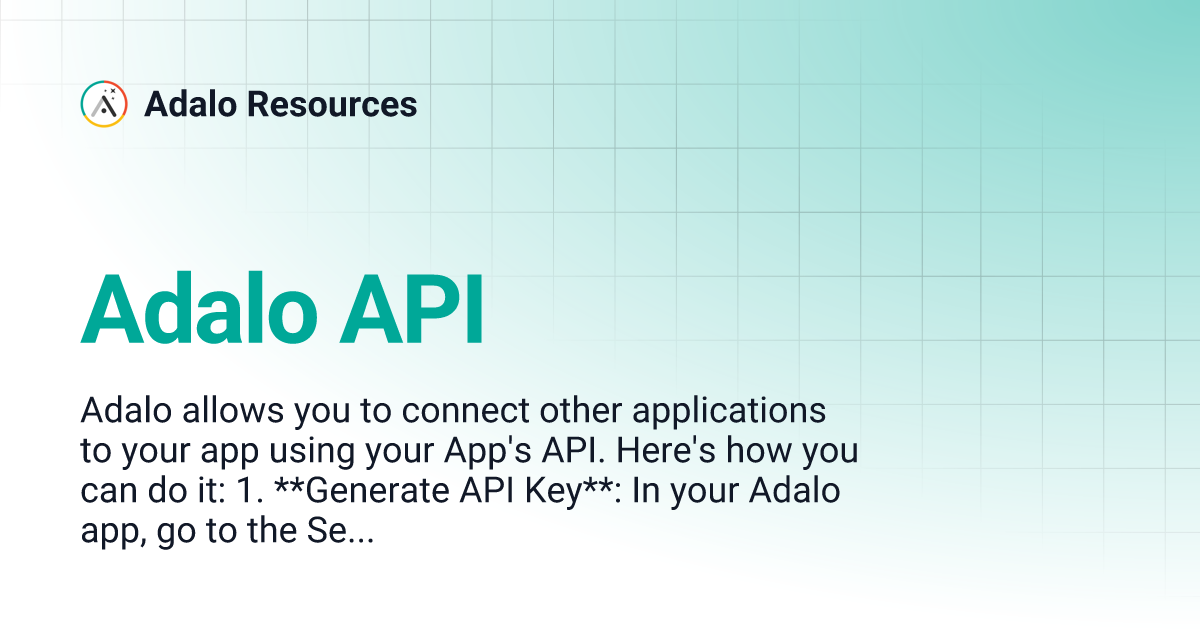 Adalo Resources

Adalo API

Adalo allows you to connect other applications to your app using your App's API. Here's how you can do it: 1. **Generate API Key**: In your Adalo app, go to the Se...